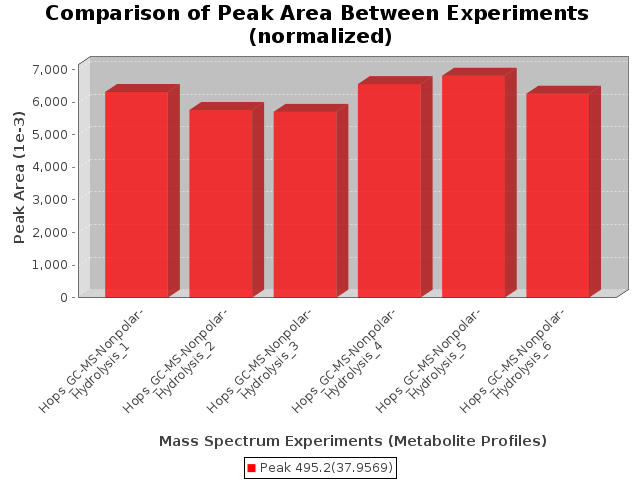 Comparison of Peak Area Between Experiments (normalized)

Peak Area (1e-3)

7,000
6,000
5,000
4,000
3,000
2,000
1,000
0

Hops_GC-MS-Nonpolar-Hydrolysis_1
Hops_GC-MS-Nonpolar-Hydrolysis_2
Hops_GC-MS-Nonpolar-Hydrolysis_3
Hops_GC-MS-Nonpolar-Hydrolysis_4
Hops_GC-MS-Nonpolar-Hydrolysis_5
Hops_GC-MS-Nonpolar-Hydrolysis_6

Mass Spectrum Experiments (Metabolite Profiles)

Peak 495.2(37.9569)